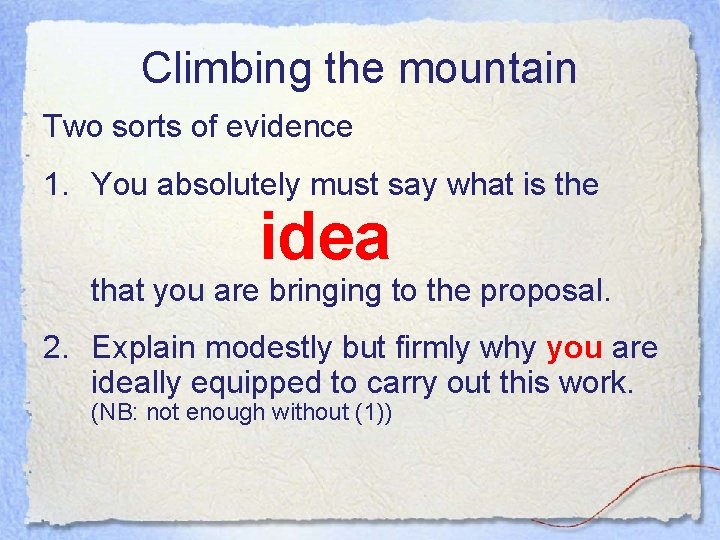 Climbing the mountain

Two sorts of evidence

1. You absolutely must say what is the

idea

that you are bringing to the proposal.

2. Explain modestly but firmly why you are ideally equipped to carry out this work.
(NB: not enough without (1))